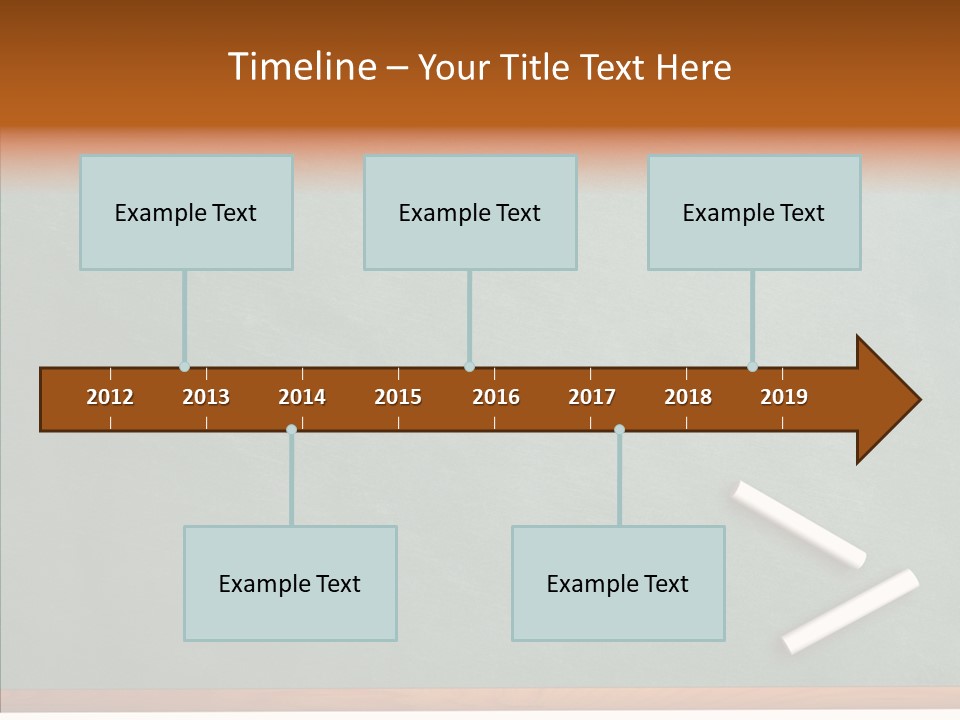 Timeline – Your Title Text Here

Example Text

Example Text

Example Text

2012 2013 2014 2015 2016 2017 2018 2019

Example Text

Example Text